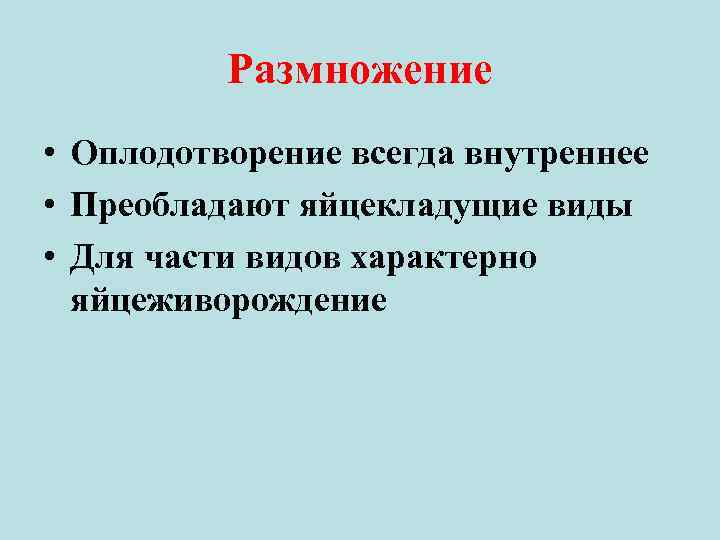 Размножение

• Оплодотворение всегда внутреннее
• Преобладают яйцекладущие виды
• Для части видов характерно яйцеживорождение